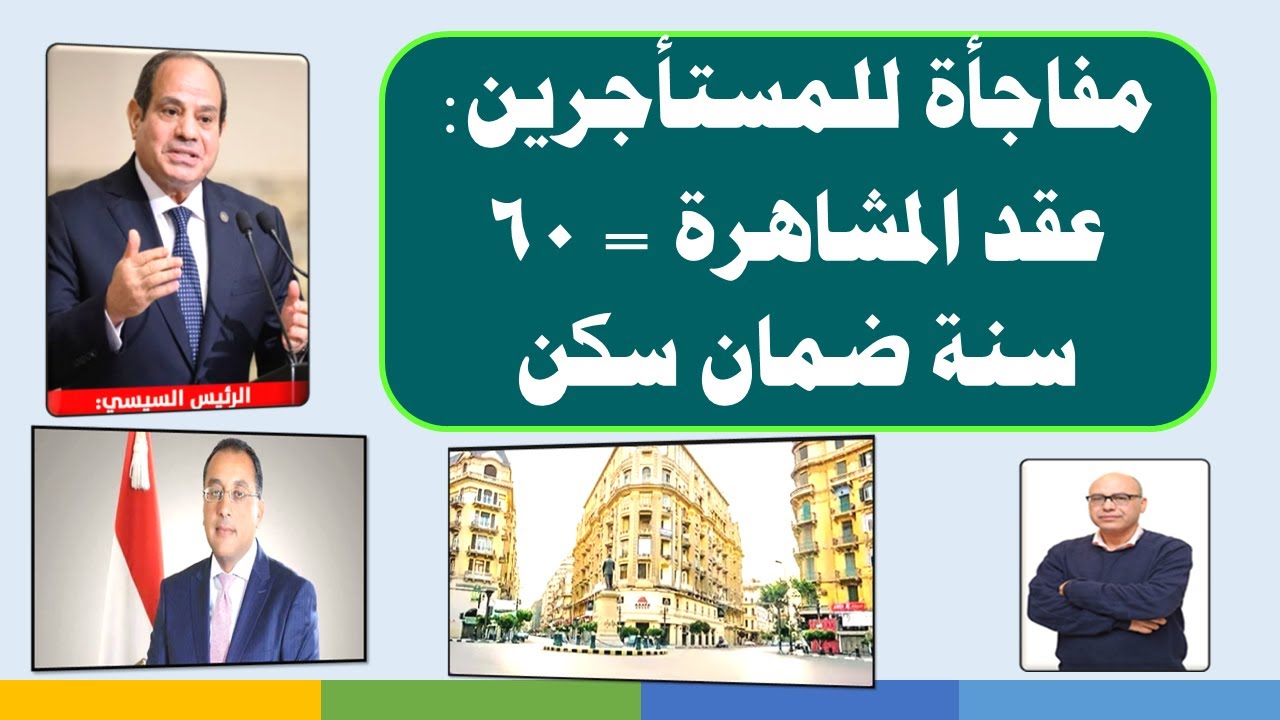 مفاجأة للمستأجرين:
عقد المشاهرة = ٦٠
سنة ضمان سكن

الرئيس السيسي: